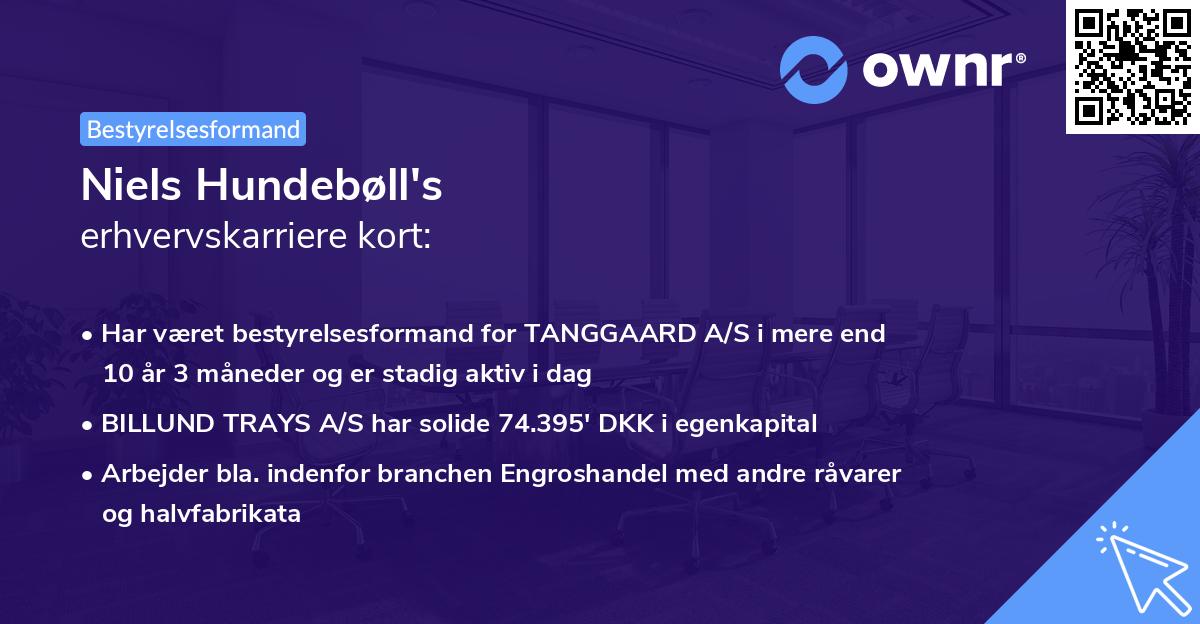 ownr®

Bestyrelsesformand

Niels Hundebøll's
erhvervskarriere kort:

• Har været bestyrelsesformand for TANGGAARD A/S i mere end 10 år 3 måneder og er stadig aktiv i dag

• BILLUND TRAYS A/S har solide 74.395' DKK i egenkapital

• Arbejder bla. indenfor branchen Engroshandel med andre råvarer og halvfabrikata